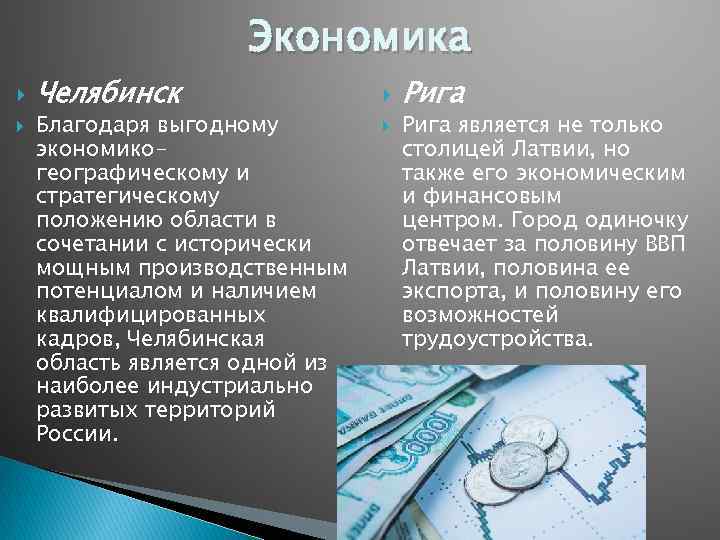 Экономика

Челябинск

Благодаря выгодному экономико-географическому и стратегическому положению области в сочетании с исторически мощным производственным потенциалом и наличием квалифицированных кадров, Челябинская область является одной из наиболее индустриально развитых территорий России.

Рига

Рига является не только столицей Латвии, но также его экономическим и финансовым центром. Город одиночку отвечает за половину ВВП Латвии, половина ее экспорта, и половину его возможностей трудоустройства.

1000